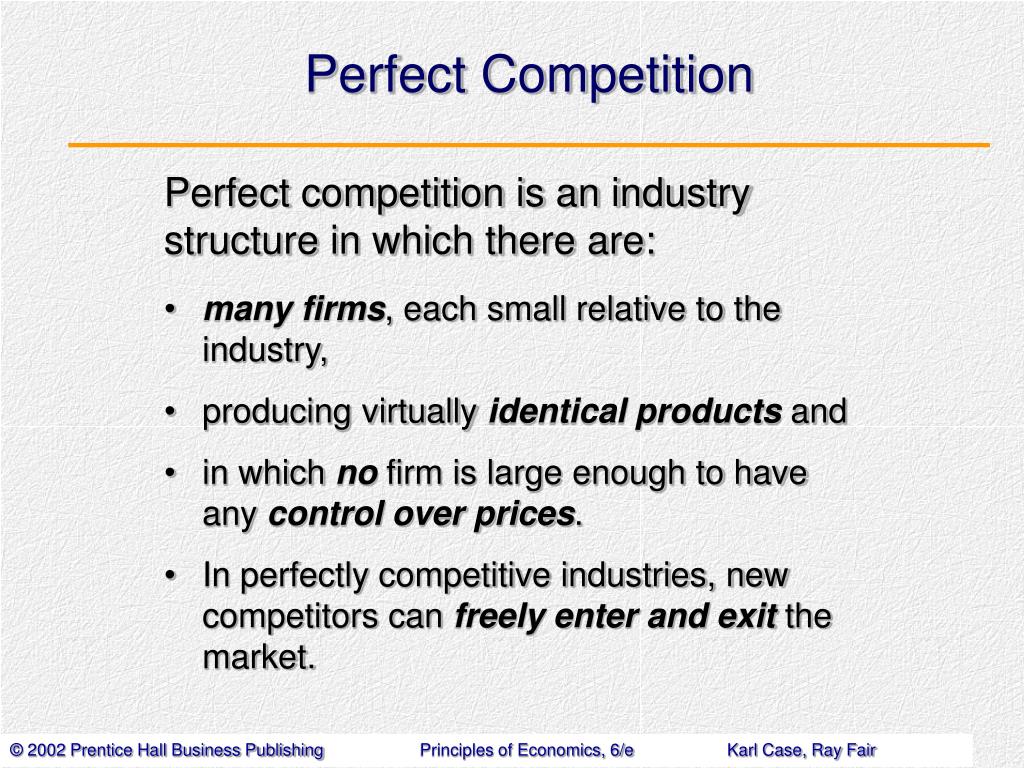 Perfect Competition

Perfect competition is an industry structure in which there are:

• many firms, each small relative to the industry,

• producing virtually identical products and

• in which no firm is large enough to have any control over prices.

• In perfectly competitive industries, new competitors can freely enter and exit the market.

© 2002 Prentice Hall Business Publishing Principles of Economics, 6/e Karl Case, Ray Fair